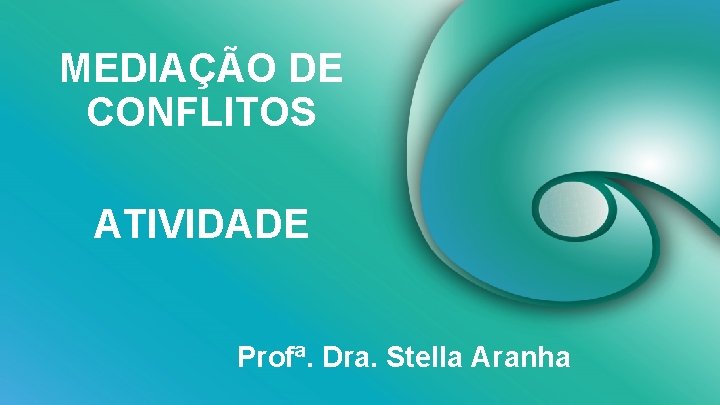 MEDIAÇÃO DE CONFLITOS

ATIVIDADE

Profª. Dra. Stella Aranha